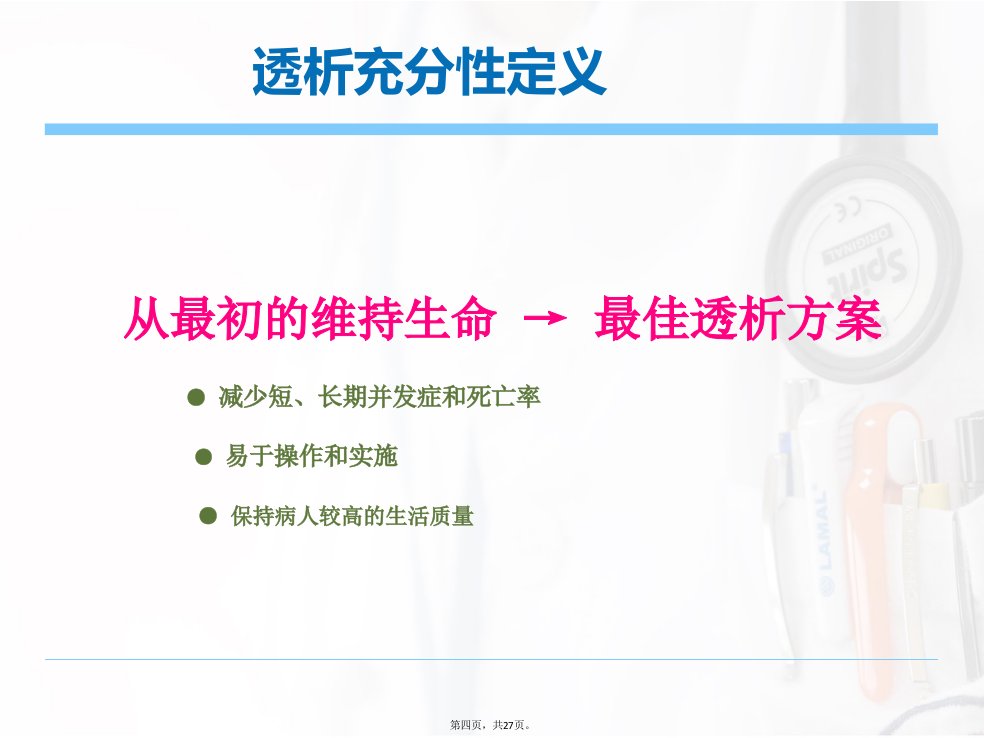 透析充分性定义

从最初的维持生命 → 最佳透析方案

● 减少短、长期并发症和死亡率

● 易于操作和实施

● 保持病人较高的生活质量

第四页，共27页。